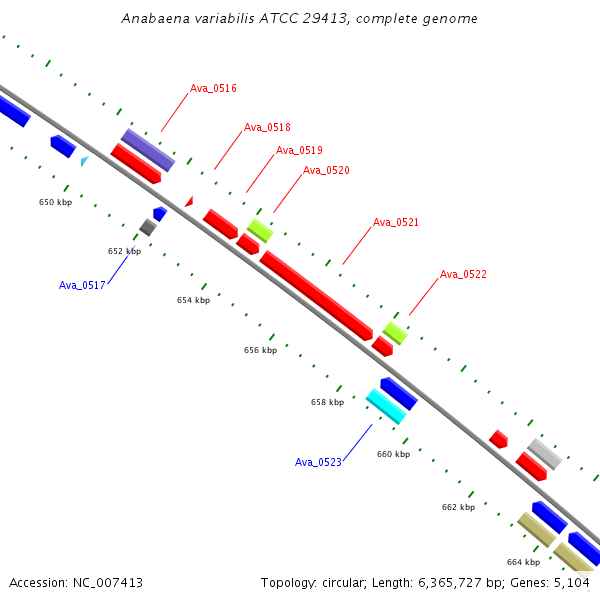 Anabaena variabilis ATCC 29413, complete genome

Ava_0516

Ava_0518

Ava_0519

Ava_0520

Ava_0521

Ava_0522

650 kbp

652 kbp

Ava_0517

654 kbp

656 kbp

658 kbp

Ava_0523

660 kbp

662 kbp

664 kbp

Accession: NC_007413

Topology: circular; Length: 6,365,727 bp; Genes: 5,104